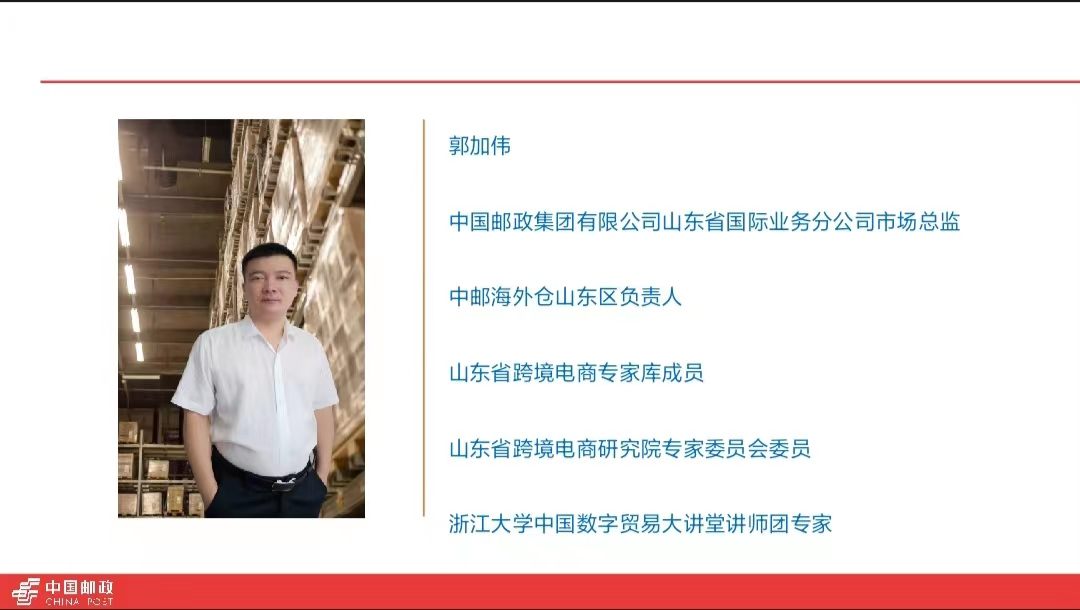 郭加伟

中国邮政集团有限公司山东省国际业务分公司市场总监

中邮海外仓山东区负责人

山东省跨境电商专家库成员

山东省跨境电商研究院专家委员会委员

浙江大学中国数字贸易大讲堂讲师团专家

中国邮政
CHINA POST